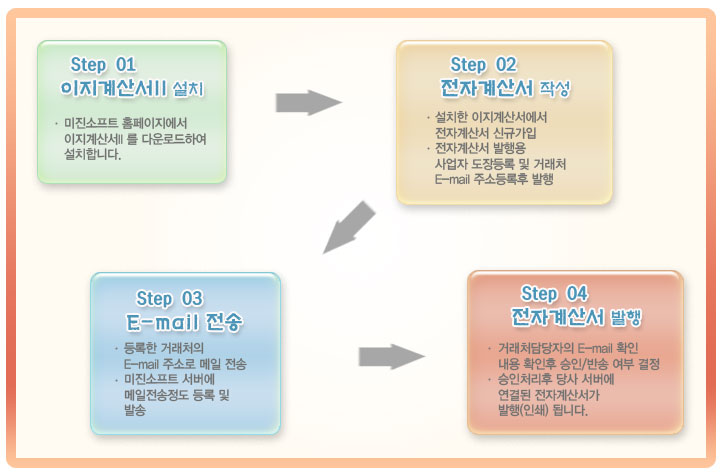 Step 01
이지계산서II 설치

· 미진소프트 홈페이지에서 이지계산서II 를 다운로드하여 설치합니다.

Step 02
전자계산서 작성

· 설치한 이지계산서에서 전자계산서 신규가입
· 전자계산서 발행용 사업자 도장등록 및 거래처 E-mail 주소등록후 발행

Step 03
E-mail 전송

· 등록한 거래처의 E-mail 주소로 메일 전송
· 미진소프트 서버에 메일전송정도 등록 및 발송

Step 04
전자계산서 발행

· 거래처담당자의 E-mail 확인 내용 확인후 승인/반송 여부 결정
· 승인처리후 당사 서버에 연결된 전자계산서가 발행(인쇄) 됩니다.